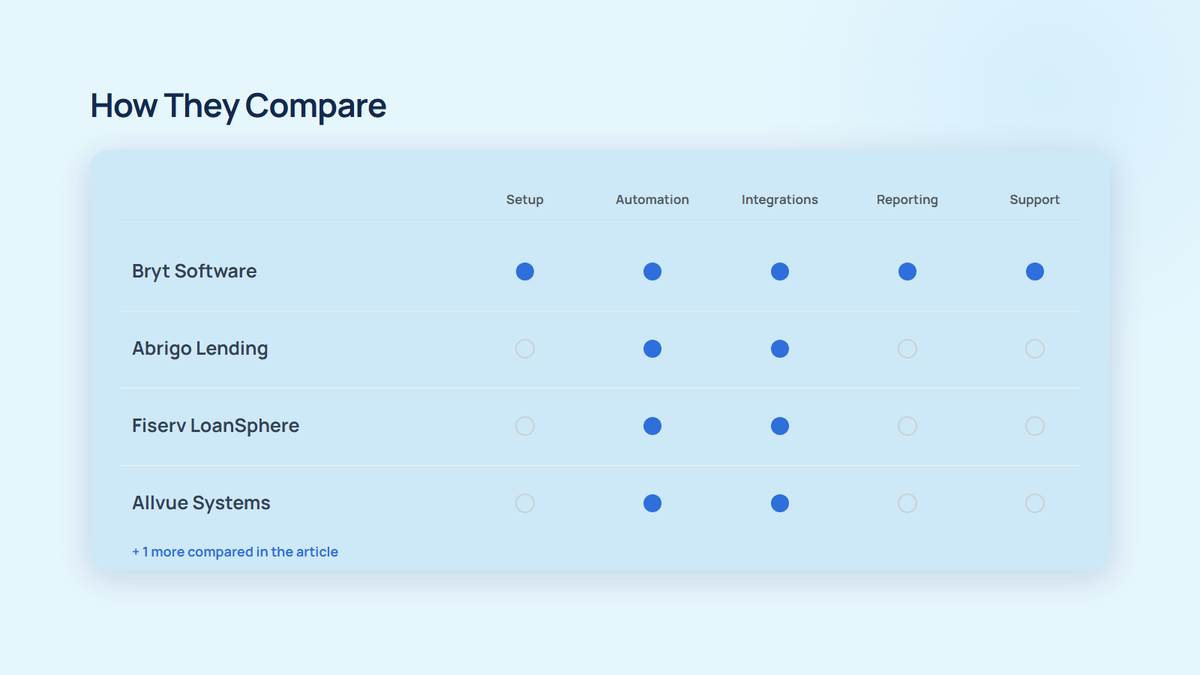 How They Compare

| | Setup | Automation | Integrations | Reporting | Support |
|---|---|---|---|---|---|
| Bryt Software | ● | ● | ● | ● | ● |
| Abrigo Lending | ○ | ● | ● | ○ | ○ |
| Fiserv LoanSphere | ○ | ● | ● | ○ | ○ |
| Allvue Systems | ○ | ● | ● | ○ | ○ |

+ 1 more compared in the article